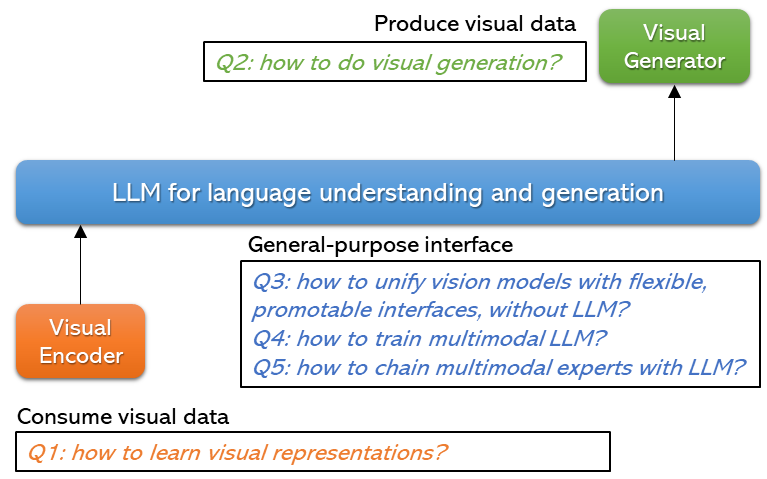 Produce visual data

Q2: how to do visual generation?

Visual Generator

LLM for language understanding and generation

General-purpose interface

Q3: how to unify vision models with flexible, promotable interfaces, without LLM?
Q4: how to train multimodal LLM?
Q5: how to chain multimodal experts with LLM?

Visual Encoder

Consume visual data

Q1: how to learn visual representations?